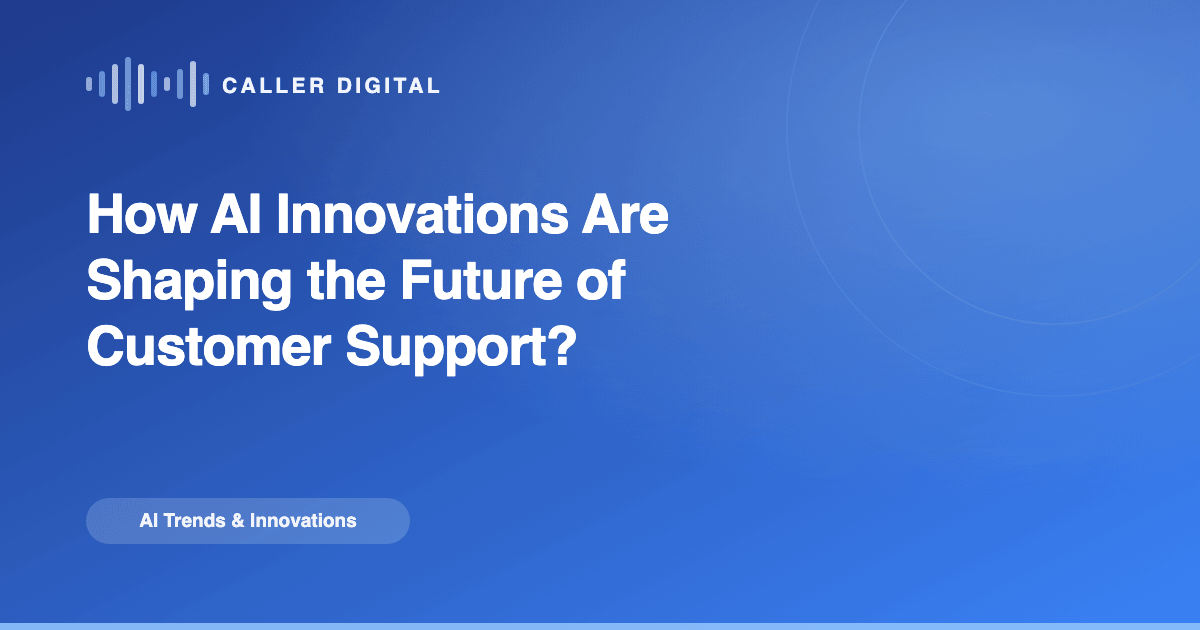 CALLER DIGITAL

How AI Innovations Are Shaping the Future of Customer Support?

AI Trends & Innovations